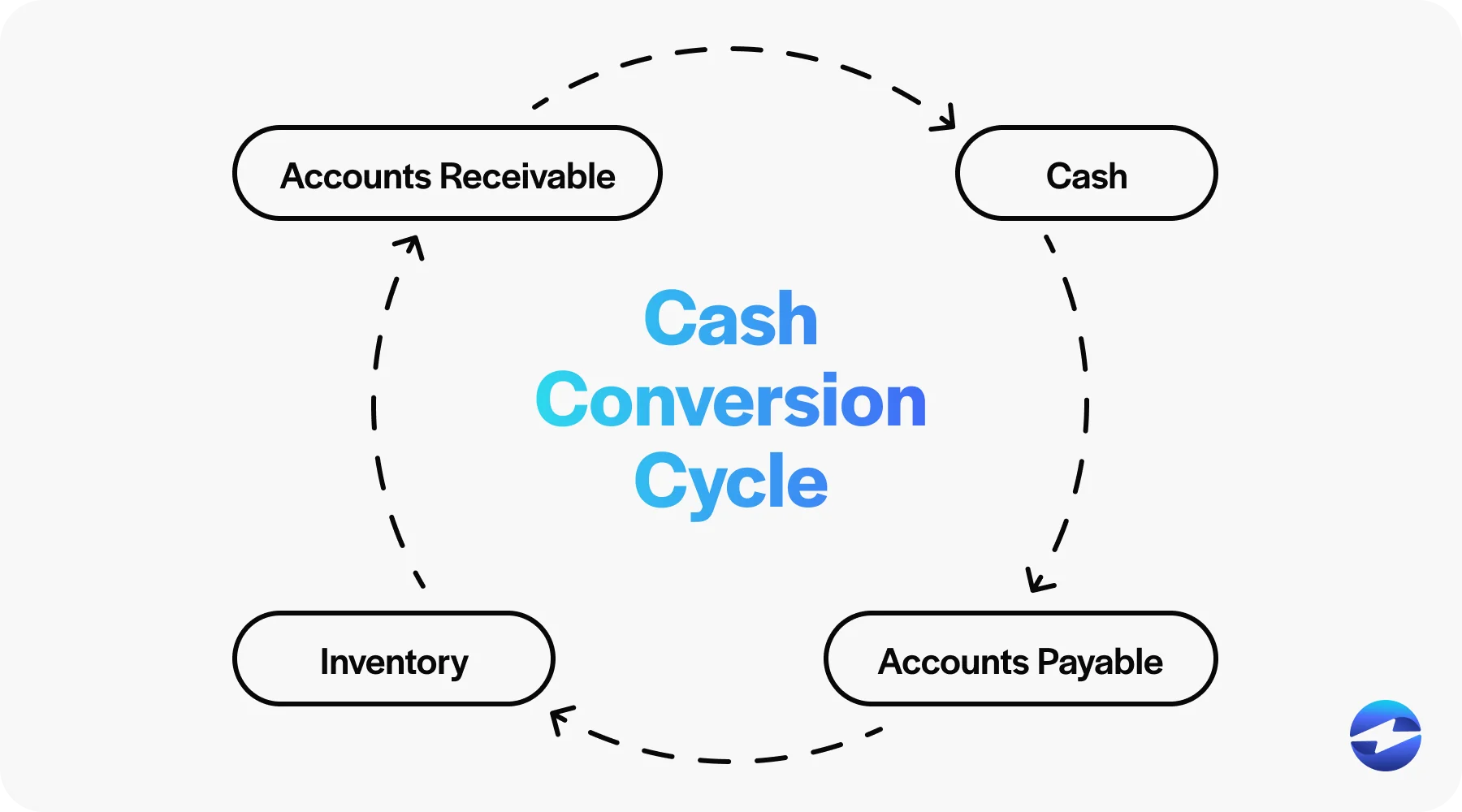 Accounts Receivable

Cash

Cash Conversion Cycle

Inventory

Accounts Payable